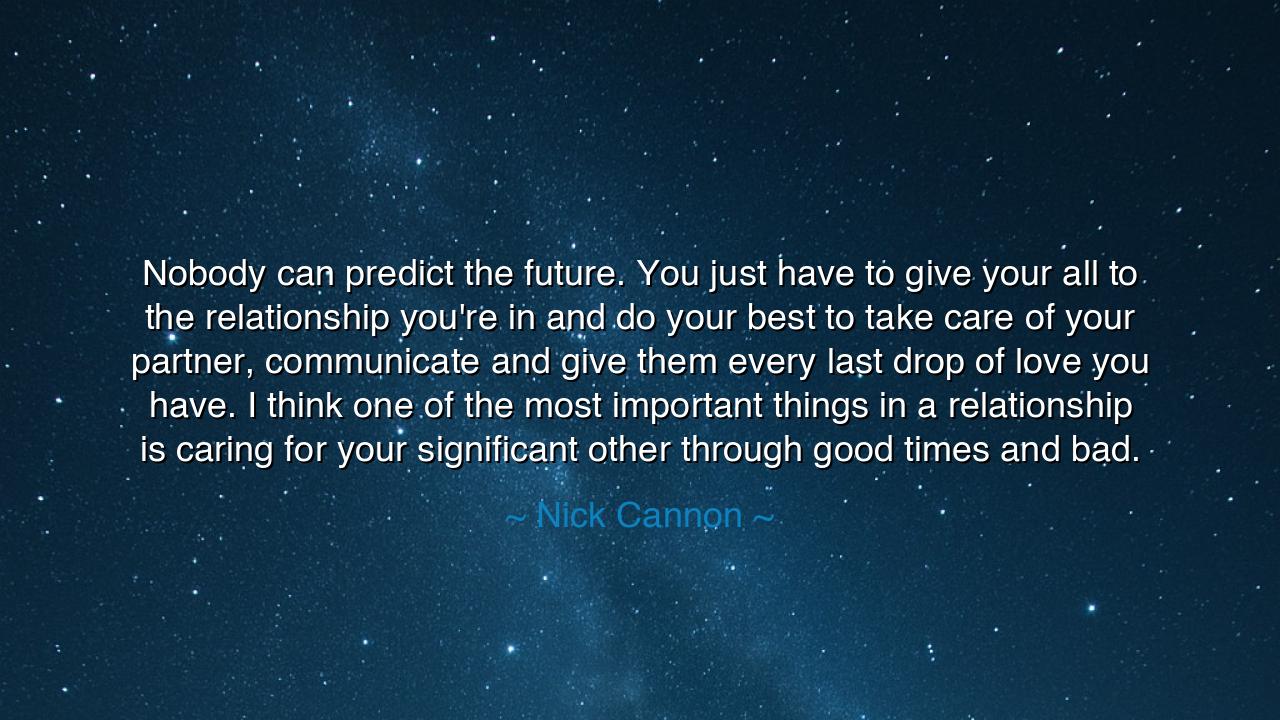 Nobody can predict the future. You just have to give your all to the relationship you're in and do your best to take care of your partner, communicate and give them every last drop of love you have. I think one of the most important things in a relationship is caring for your significant other through good times and bad.

~ Nick Cannon ~